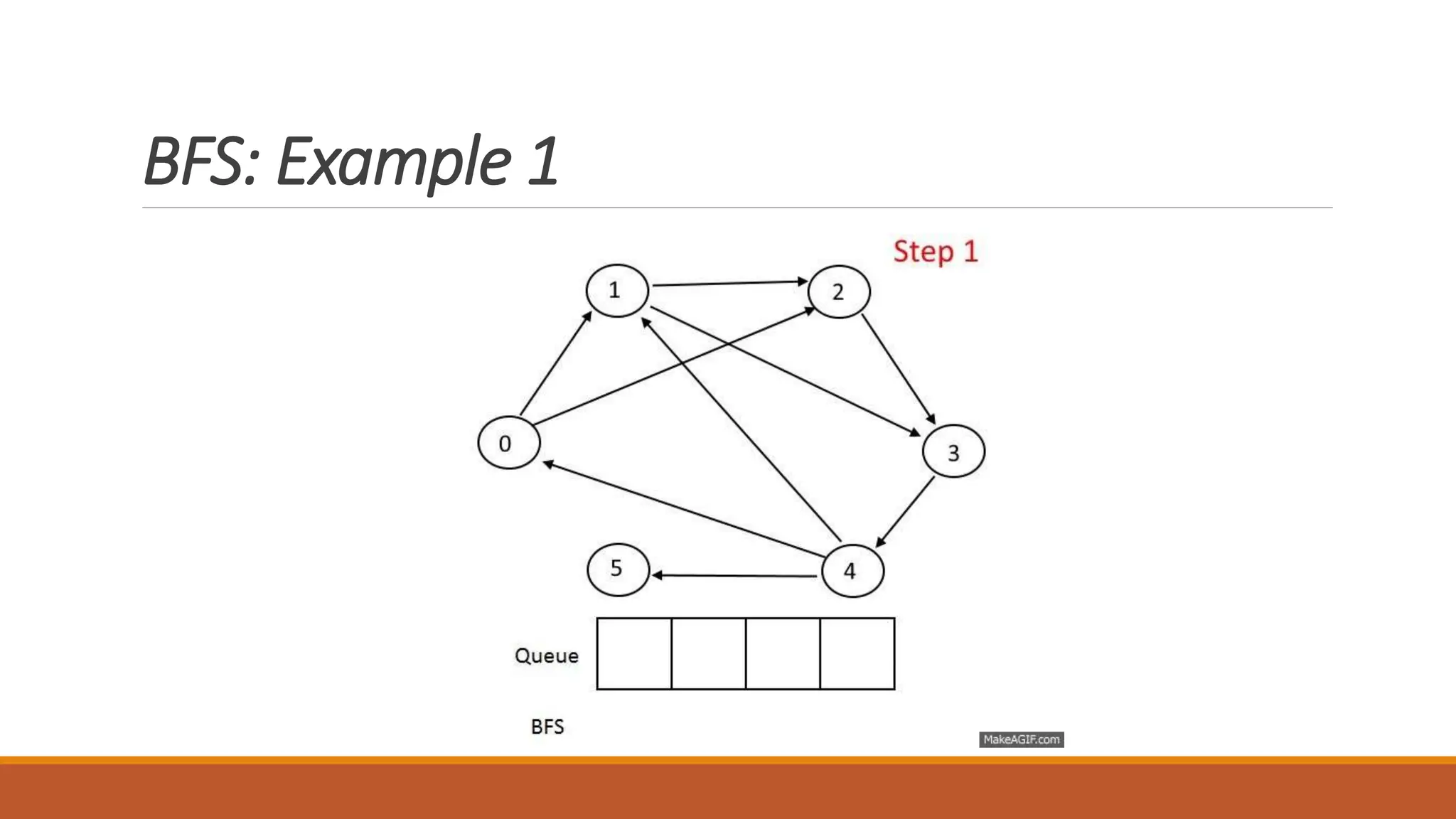 BFS: Example 1

Step 1

1
2
0
3
5
4

Queue

BFS

MakeAGIF.com